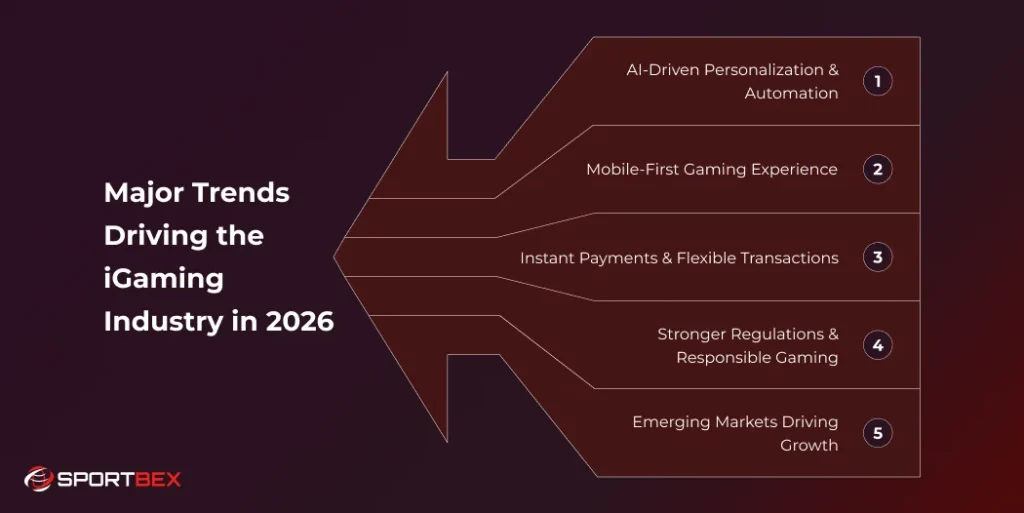 Major Trends Driving the iGaming Industry in 2026

AI-Driven Personalization & Automation 1

Mobile-First Gaming Experience 2

Instant Payments & Flexible Transactions 3

Stronger Regulations & Responsible Gaming 4

Emerging Markets Driving Growth 5

SPORTBEX